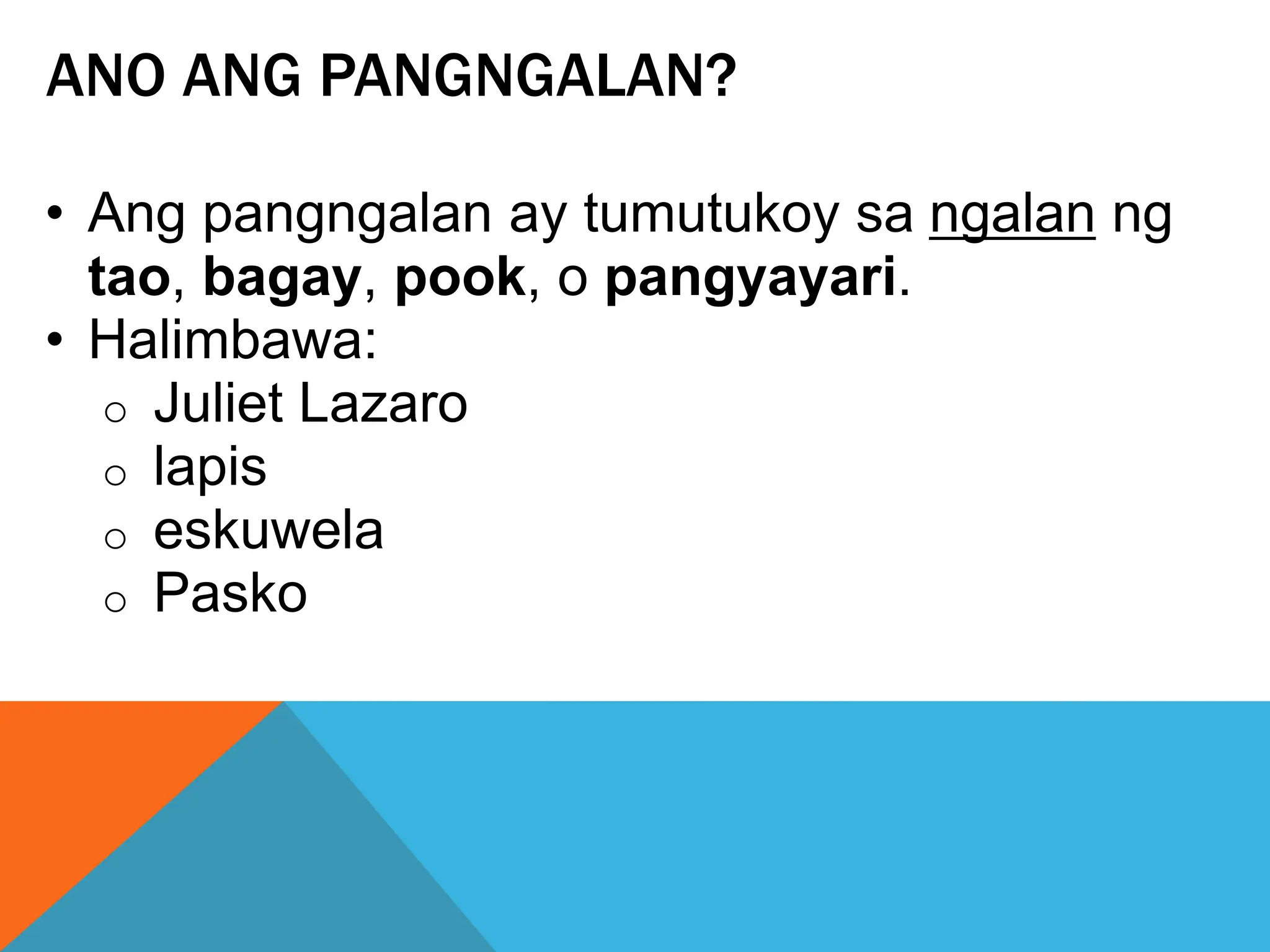 ANO ANG PANGNGALAN?

• Ang pangngalan ay tumutukoy sa ngalan ng tao, bagay, pook, o pangyayari.
• Halimbawa:
  o Juliet Lazaro
  o lapis
  o eskuwela
  o Pasko